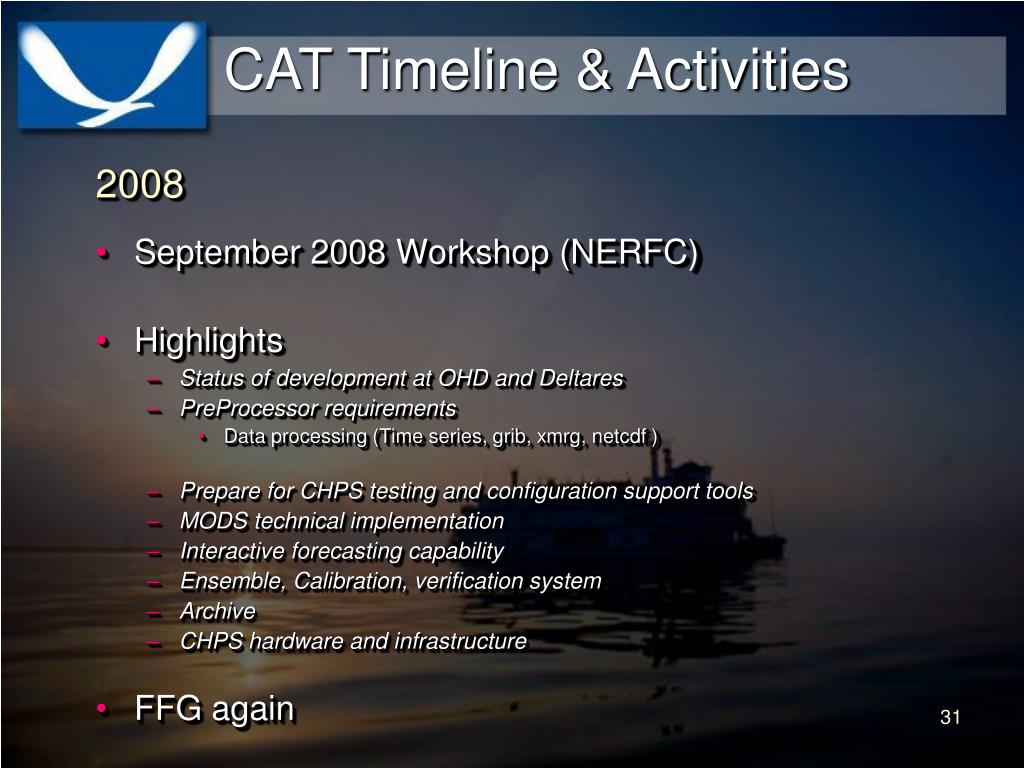 CAT Timeline & Activities

2008

• September 2008 Workshop (NERFC)

• Highlights
– Status of development at OHD and Deltares
– PreProcessor requirements
• Data processing (Time series, grib, xmrg, netcdf )

– Prepare for CHPS testing and configuration support tools
– MODS technical implementation
– Interactive forecasting capability
– Ensemble, Calibration, verification system
– Archive
– CHPS hardware and infrastructure

• FFG again

31